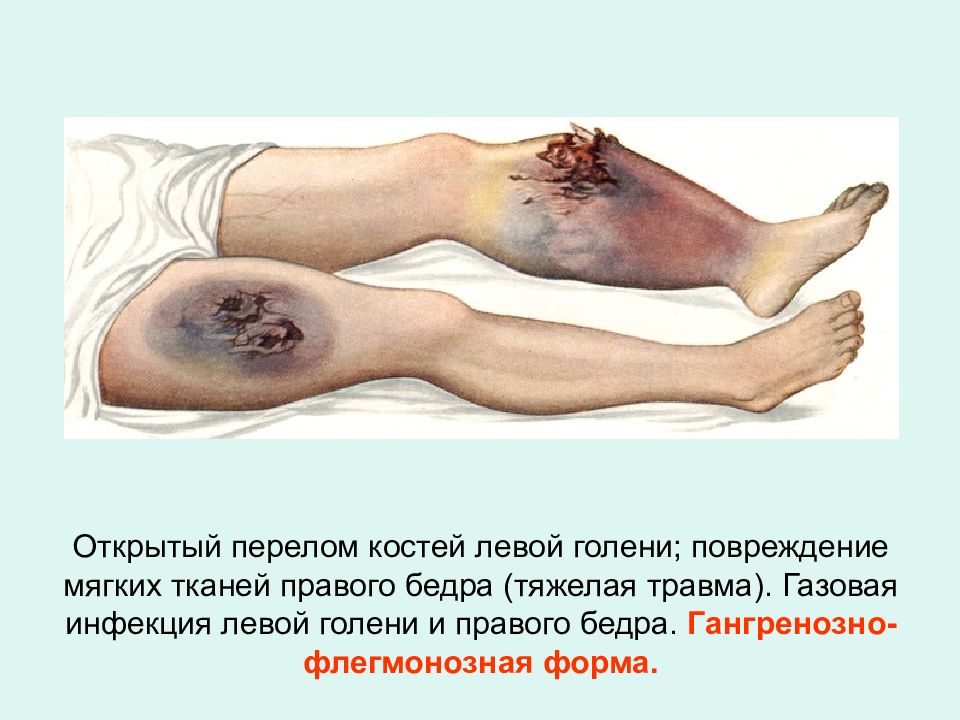 Открытый перелом костей левой голени; повреждение мягких тканей правого бедра (тяжелая травма). Газовая инфекция левой голени и правого бедра. Гангренозно-флегмонозная форма.